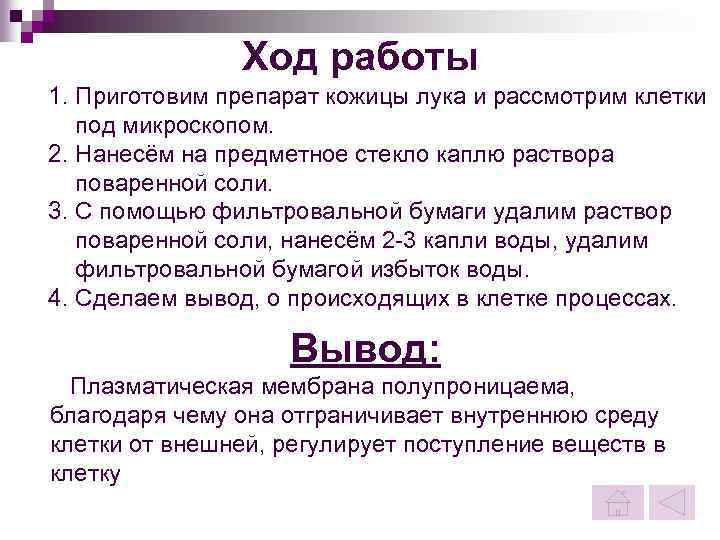 Ход работы

1. Приготовим препарат кожицы лука и рассмотрим клетки под микроскопом.
2. Нанесём на предметное стекло каплю раствора поваренной соли.
3. С помощью фильтровальной бумаги удалим раствор поваренной соли, нанесём 2-3 капли воды, удалим фильтровальной бумагой избыток воды.
4. Сделаем вывод, о происходящих в клетке процессах.

Вывод:

Плазматическая мембрана полупроницаема, благодаря чему она отграничивает внутреннюю среду клетки от внешней, регулирует поступление веществ в клетку